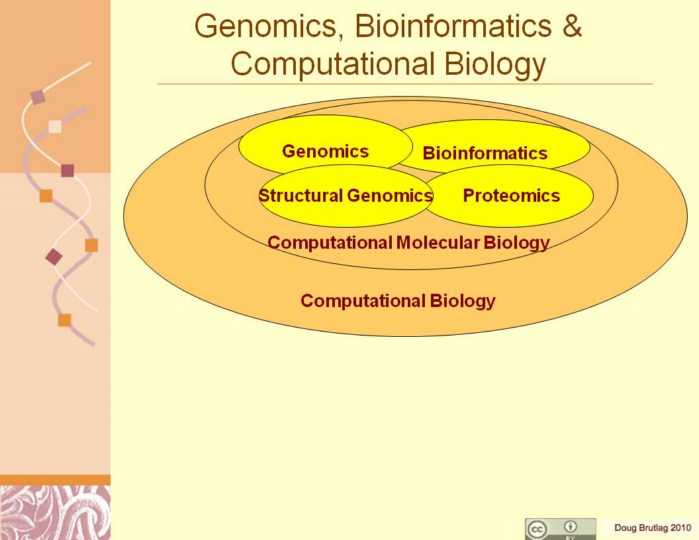 Genomics, Bioinformatics & Computational Biology

Genomics

Bioinformatics

Structural Genomics

Proteomics

Computational Molecular Biology

Computational Biology

cc BY

Doug Brutlag 2010